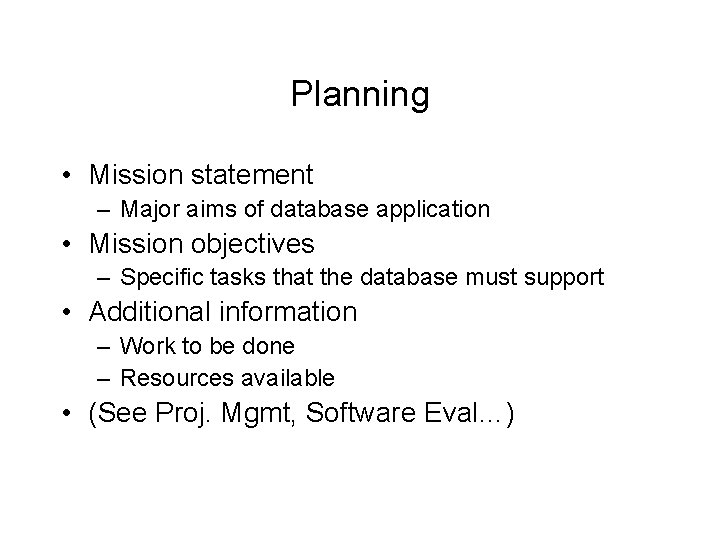 Planning

• Mission statement
– Major aims of database application
• Mission objectives
– Specific tasks that the database must support
• Additional information
– Work to be done
– Resources available
• (See Proj. Mgmt, Software Eval...)